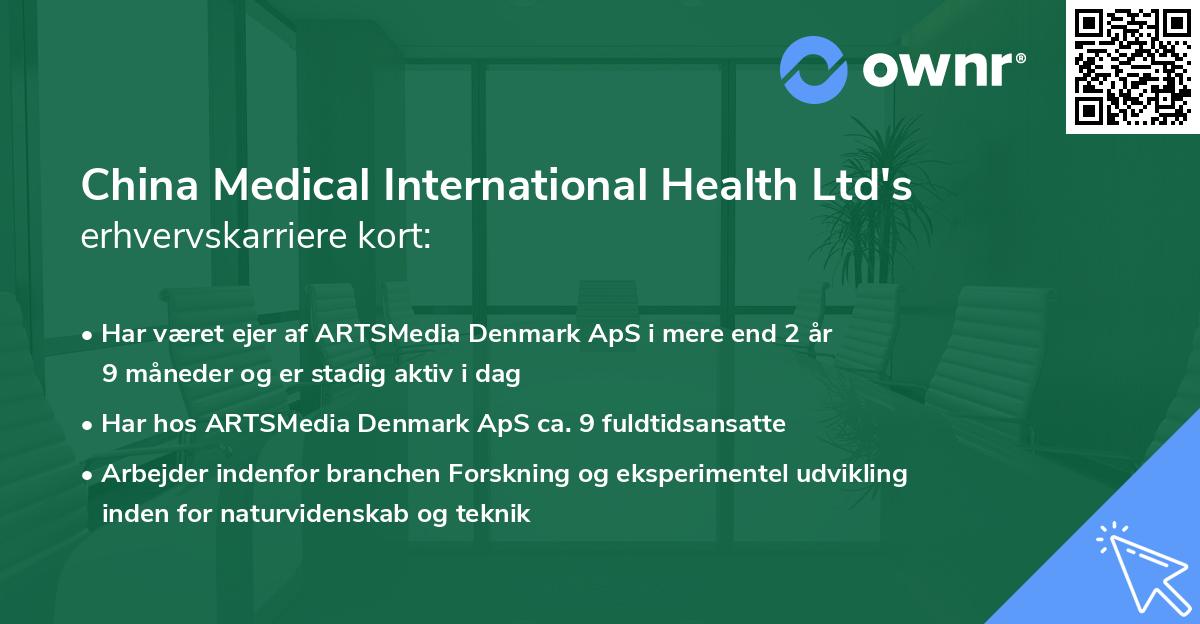 ownr®

China Medical International Health Ltd's
erhvervskarriere kort:

• Har været ejer af ARTSMedia Denmark ApS i mere end 2 år 9 måneder og er stadig aktiv i dag
• Har hos ARTSMedia Denmark ApS ca. 9 fuldtidsansatte
• Arbejder indenfor branchen Forskning og eksperimentel udvikling inden for naturvidenskab og teknik